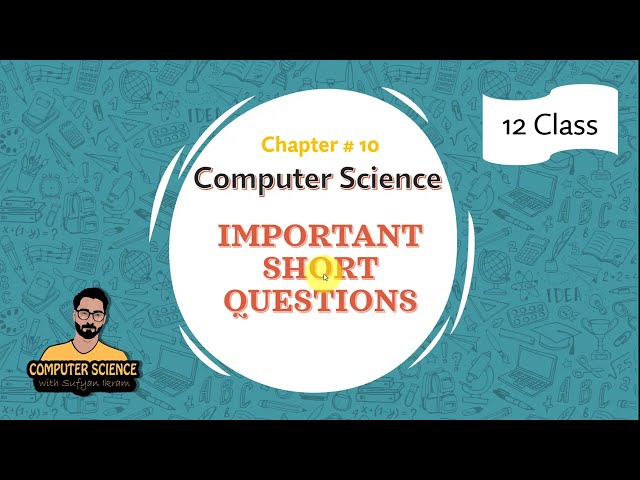 12 Class

Chapter # 10

Computer Science

IMPORTANT SHORT QUESTIONS

COMPUTER SCIENCE
with Sufyan Ikram